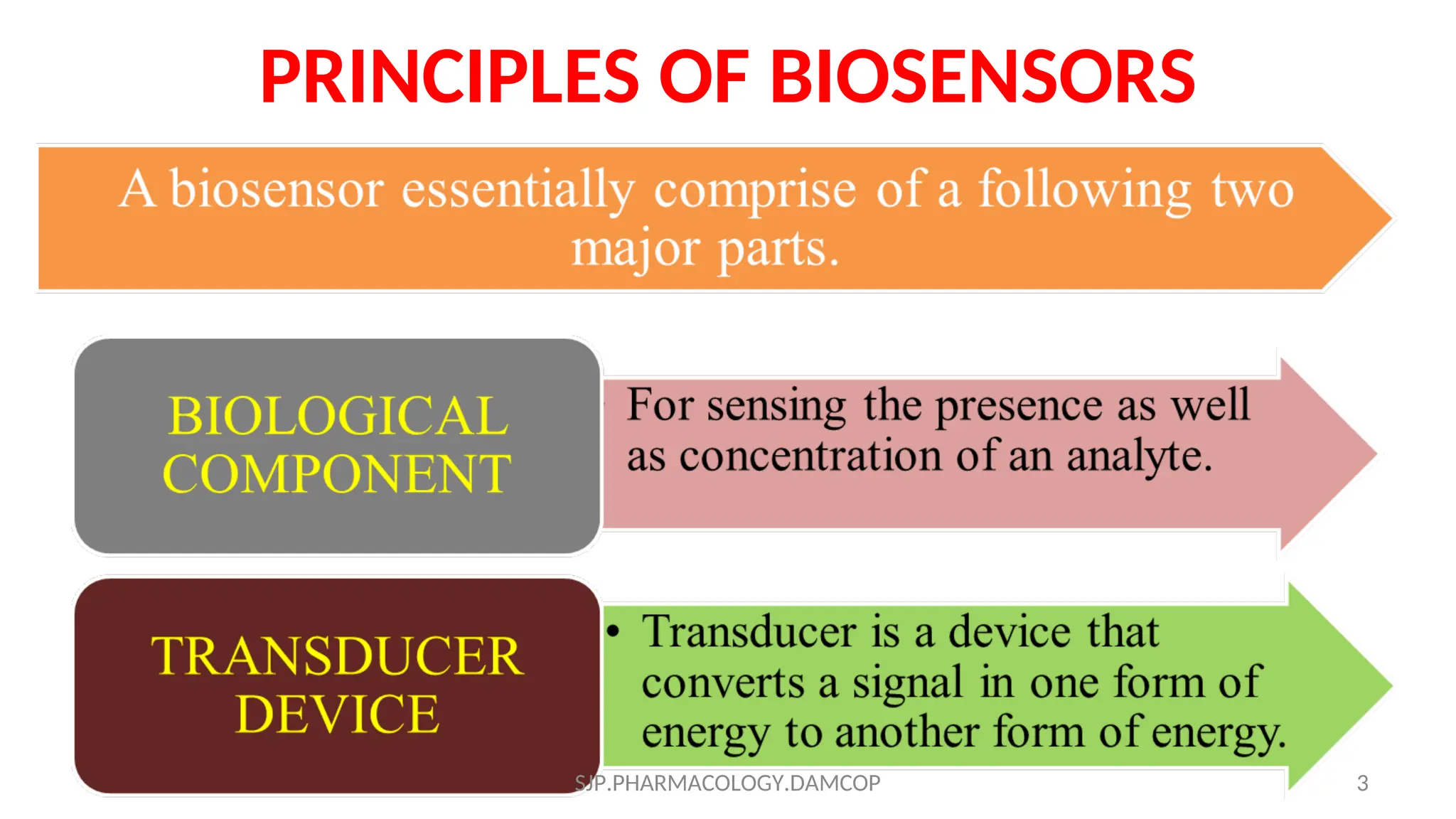 PRINCIPLES OF BIOSENSORS

A biosensor essentially comprise of a following two major parts.

BIOLOGICAL COMPONENT

For sensing the presence as well as concentration of an analyte.

TRANSDUCER DEVICE

• Transducer is a device that converts a signal in one form of energy to another form of energy.

SJP.PHARMACOLOGY.DAMCOP

3